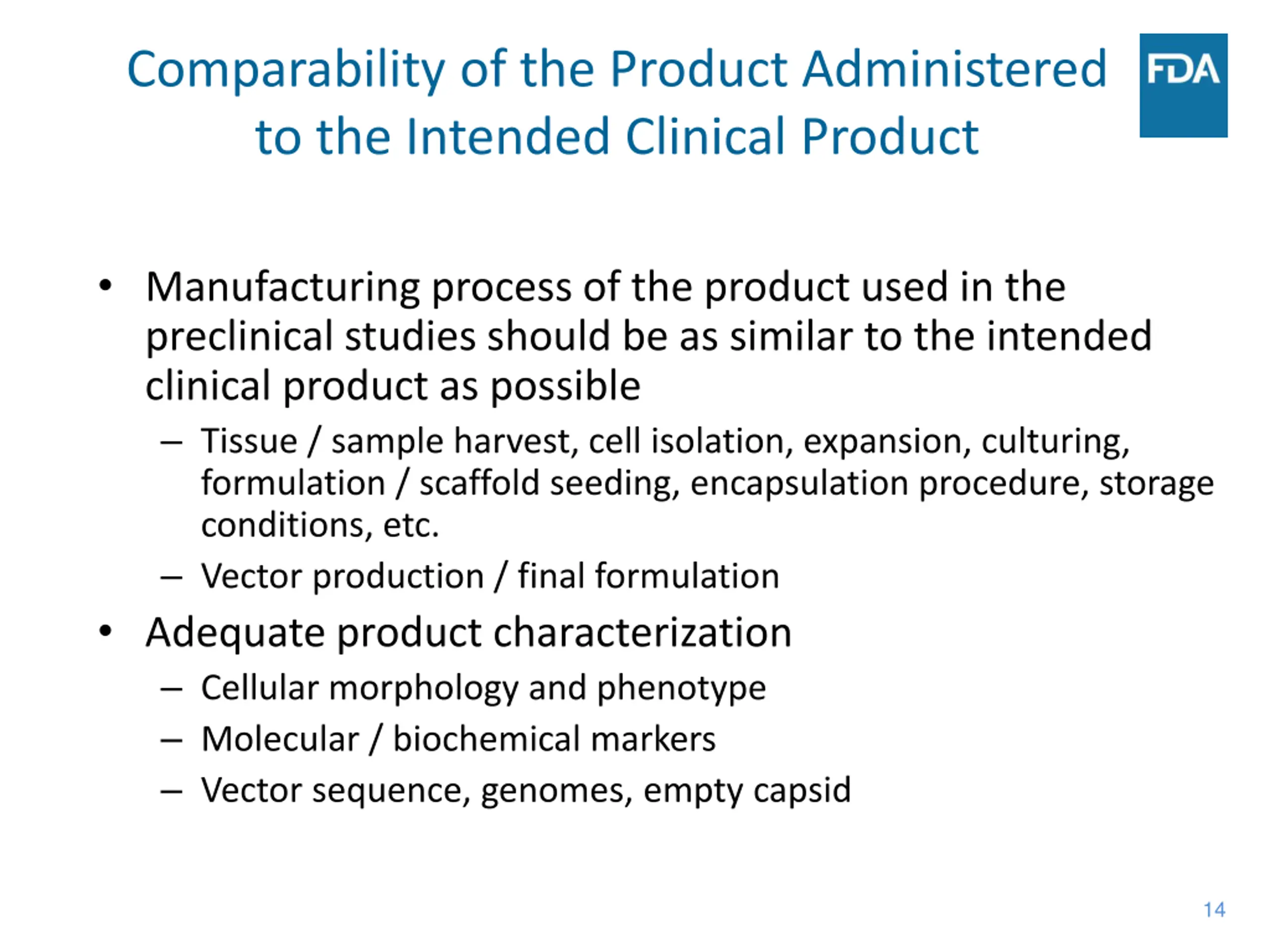 Comparability of the Product Administered to the Intended Clinical Product

FDA

• Manufacturing process of the product used in the preclinical studies should be as similar to the intended clinical product as possible
– Tissue / sample harvest, cell isolation, expansion, culturing, formulation / scaffold seeding, encapsulation procedure, storage conditions, etc.
– Vector production / final formulation
• Adequate product characterization
– Cellular morphology and phenotype
– Molecular / biochemical markers
– Vector sequence, genomes, empty capsid

14